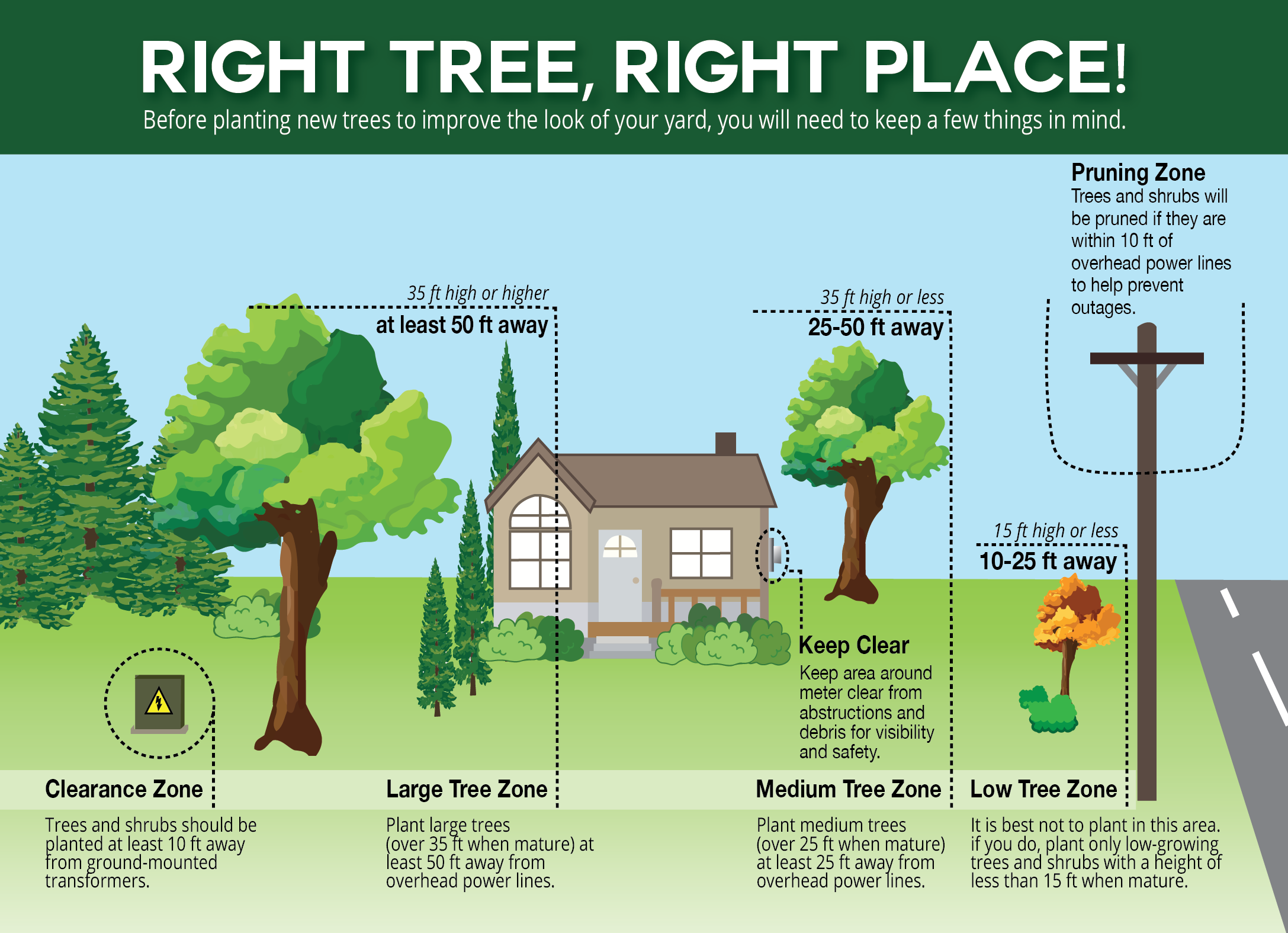 RIGHT TREE, RIGHT PLACE!

Before planting new trees to improve the look of your yard, you will need to keep a few things in mind.

Pruning Zone
Trees and shrubs will be pruned if they are within 10 ft of overhead power lines to help prevent outages.

35 ft high or higher
at least 50 ft away

35 ft high or less
25-50 ft away

15 ft high or less
10-25 ft away

Keep Clear
Keep area around meter clear from abstructions and debris for visibility and safety.

Clearance Zone
Trees and shrubs should be planted at least 10 ft away from ground-mounted transformers.

Large Tree Zone
Plant large trees (over 35 ft when mature) at least 50 ft away from overhead power lines.

Medium Tree Zone
Plant medium trees (over 25 ft when mature) at least 25 ft away from overhead power lines.

Low Tree Zone
It is best not to plant in this area. if you do, plant only low-growing trees and shrubs with a height of less than 15 ft when mature.